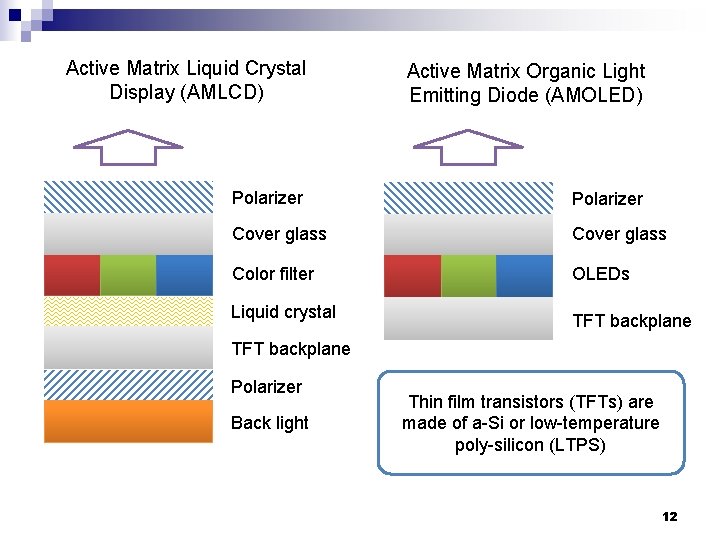 Active Matrix Liquid Crystal Display (AMLCD)

Polarizer
Cover glass
Color filter
Liquid crystal
TFT backplane
Polarizer
Back light

Active Matrix Organic Light Emitting Diode (AMOLED)

Polarizer
Cover glass
OLEDs
TFT backplane

Thin film transistors (TFTs) are made of a-Si or low-temperature poly-silicon (LTPS)

12